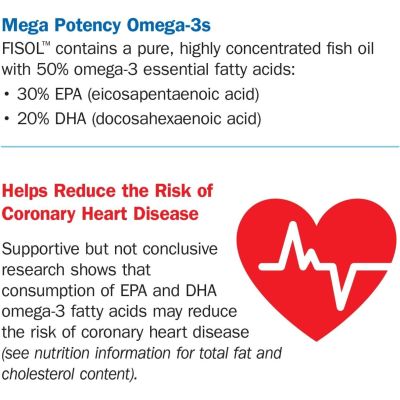 Mega Potency Omega-3s

FISOL™ contains a pure, highly concentrated fish oil with 50% omega-3 essential fatty acids:

• 30% EPA (eicosapentaenoic acid)
• 20% DHA (docosahexaenoic acid)

Helps Reduce the Risk of Coronary Heart Disease

Supportive but not conclusive research shows that consumption of EPA and DHA omega-3 fatty acids may reduce the risk of coronary heart disease (see nutrition information for total fat and cholesterol content).